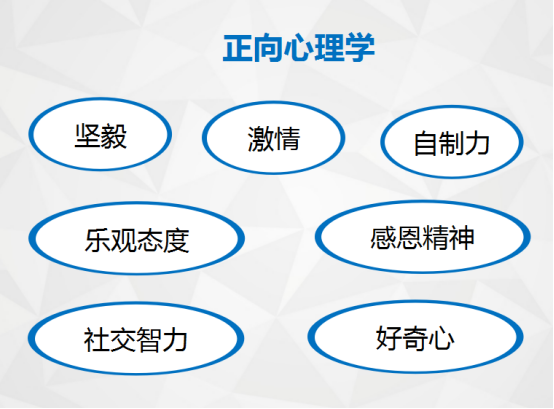 正向心理学

坚毅

激情

自制力

乐观态度

感恩精神

社交智力

好奇心